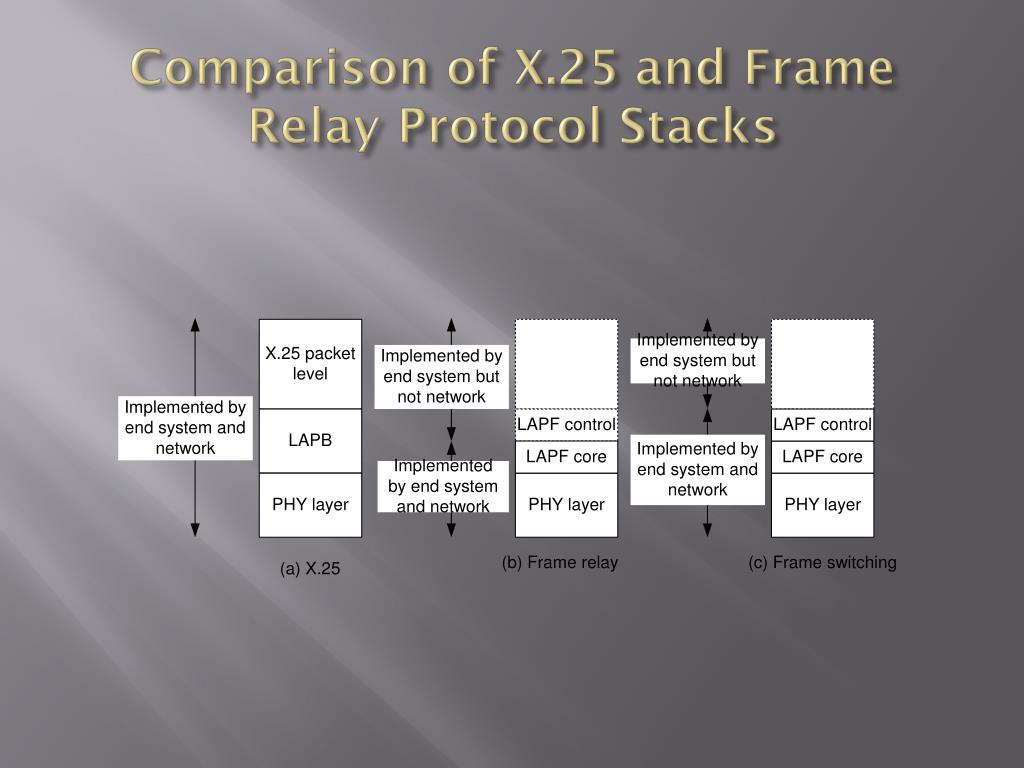 Comparison of X.25 and Frame Relay Protocol Stacks

Implemented by end system and network

X.25 packet level

LAPB

PHY layer

(a) X.25

Implemented by end system but not network

Implemented by end system and network

LAPF control

LAPF core

PHY layer

(b) Frame relay

Implemented by end system but not network

Implemented by end system and network

LAPF control

LAPF core

PHY layer

(c) Frame switching